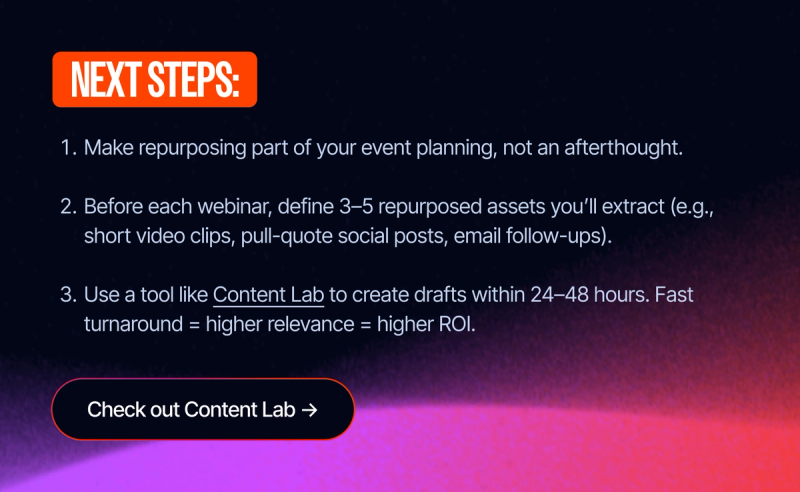 NEXT STEPS:

1. Make repurposing part of your event planning, not an afterthought.

2. Before each webinar, define 3–5 repurposed assets you'll extract (e.g., short video clips, pull-quote social posts, email follow-ups).

3. Use a tool like Content Lab to create drafts within 24–48 hours. Fast turnaround = higher relevance = higher ROI.

Check out Content Lab →